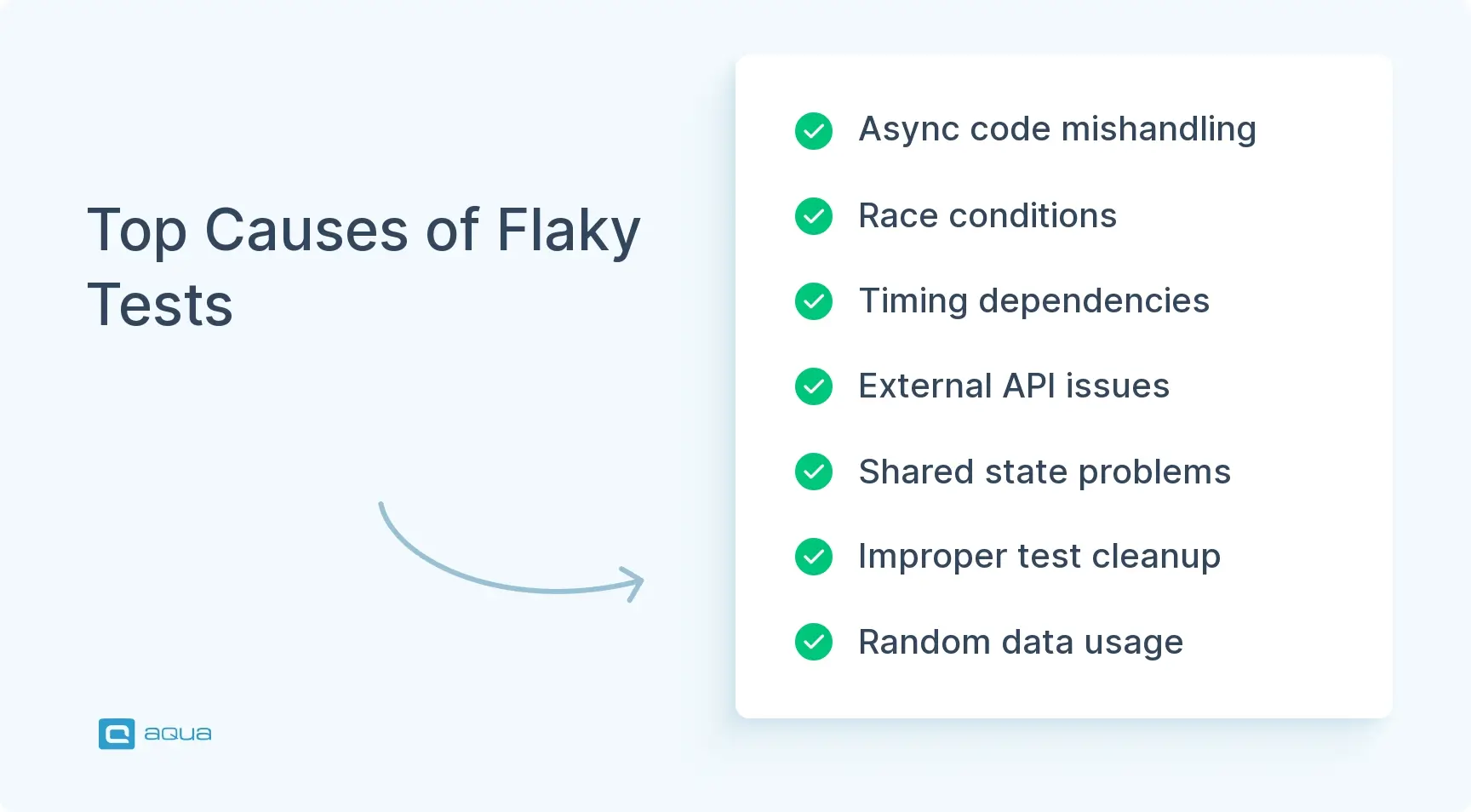 Top Causes of Flaky Tests

Async code mishandling

Race conditions

Timing dependencies

External API issues

Shared state problems

Improper test cleanup

Random data usage

aqua